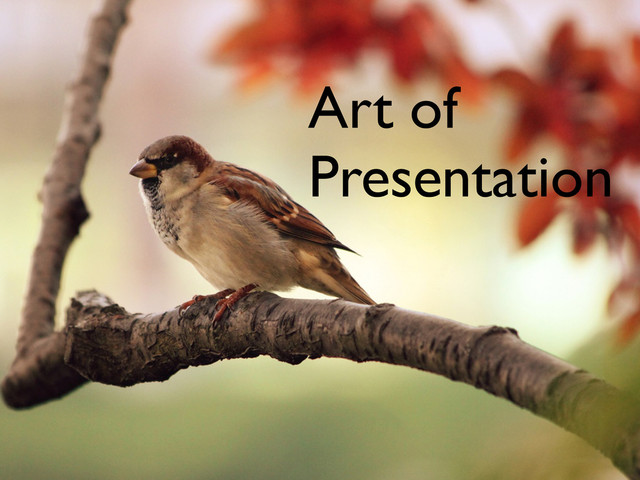 Art of Presentation